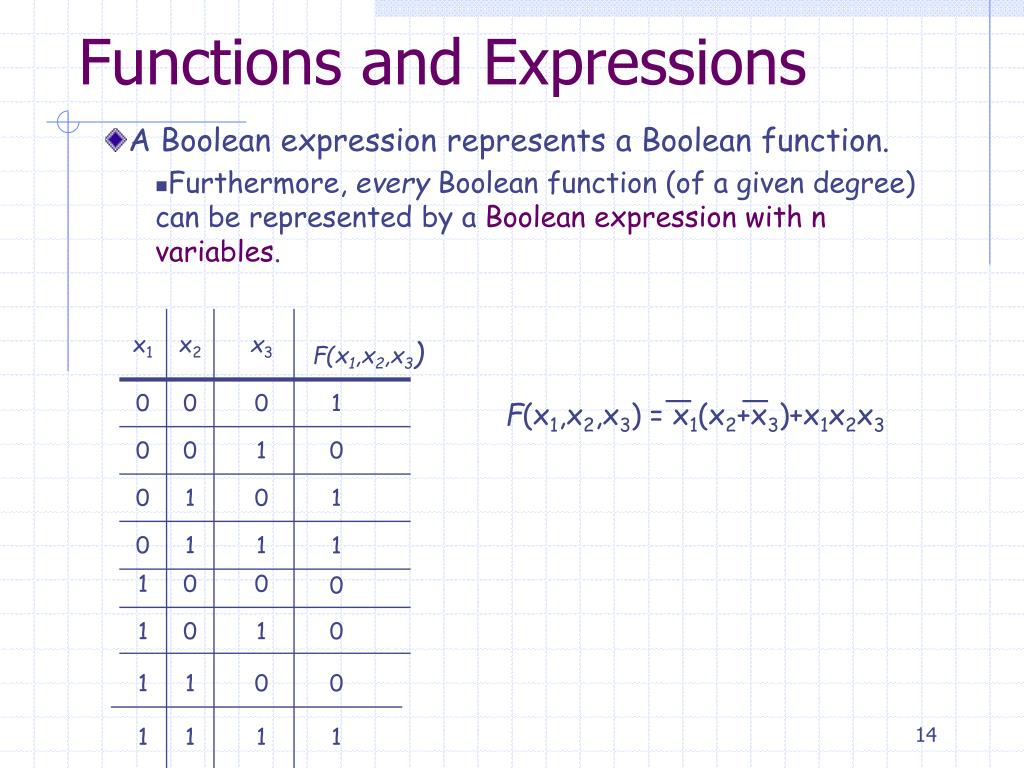 Functions and Expressions

A Boolean expression represents a Boolean function.

Furthermore, every Boolean function (of a given degree) can be represented by a Boolean expression with n variables.

| $x_1$ | $x_2$ | $x_3$ | $F(x_1,x_2,x_3)$ |
|---|---|---|---|
| 0 | 0 | 0 | 1 |
| 0 | 0 | 1 | 0 |
| 0 | 1 | 0 | 1 |
| 0 | 1 | 1 | 1 |
| 1 | 0 | 0 | 0 |
| 1 | 0 | 1 | 0 |
| 1 | 1 | 0 | 0 |
| 1 | 1 | 1 | 1 |

$F(x_1,x_2,x_3) = \overline{x_1}(x_2+\overline{x_3})+x_1x_2x_3$

14